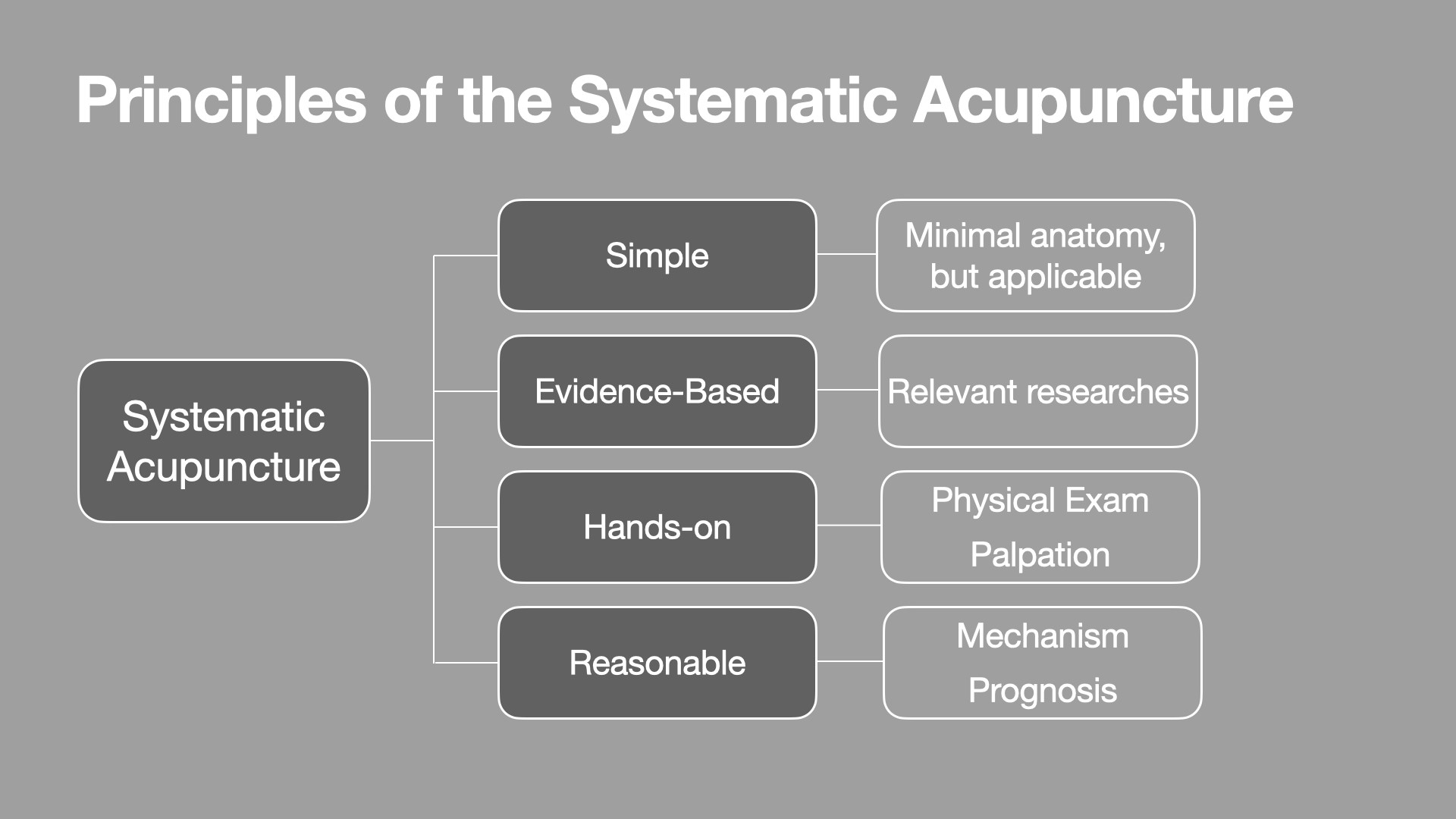 Principles of the Systematic Acupuncture

Systematic Acupuncture

Simple

Minimal anatomy, but applicable

Evidence-Based

Relevant researches

Hands-on

Physical Exam

Palpation

Reasonable

Mechanism

Prognosis